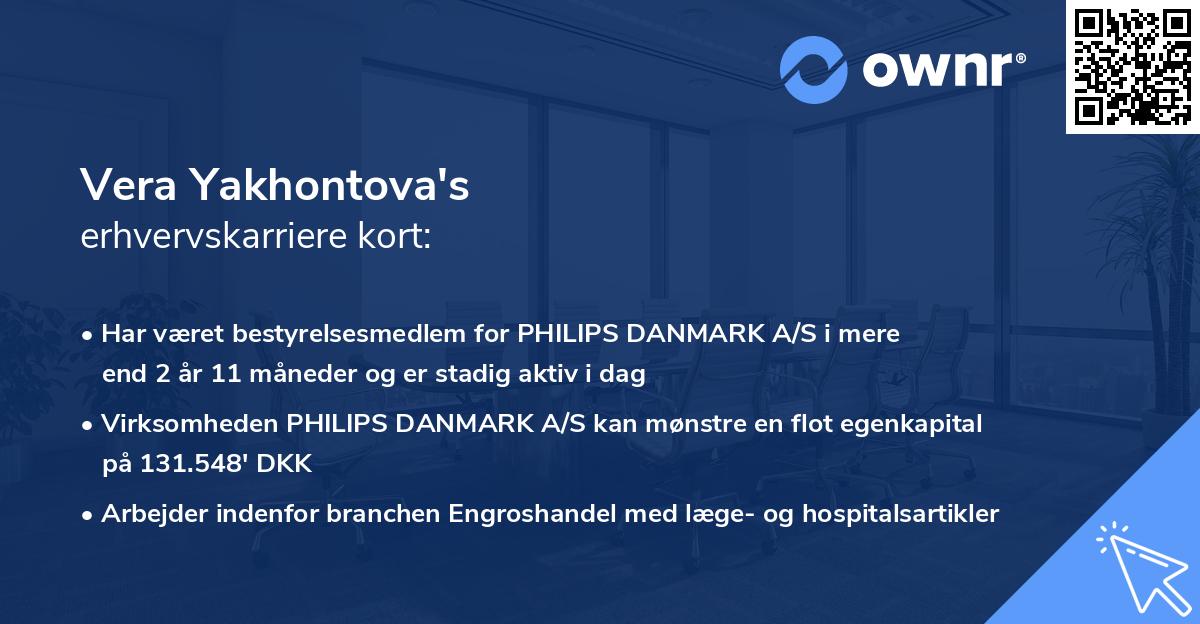 ownr®

Vera Yakhontova's
erhvervskarriere kort:

• Har været bestyrelsesmedlem for PHILIPS DANMARK A/S i mere end 2 år 11 måneder og er stadig aktiv i dag

• Virksomheden PHILIPS DANMARK A/S kan mønstre en flot egenkapital på 131.548' DKK

• Arbejder indenfor branchen Engroshandel med læge- og hospitalsartikler